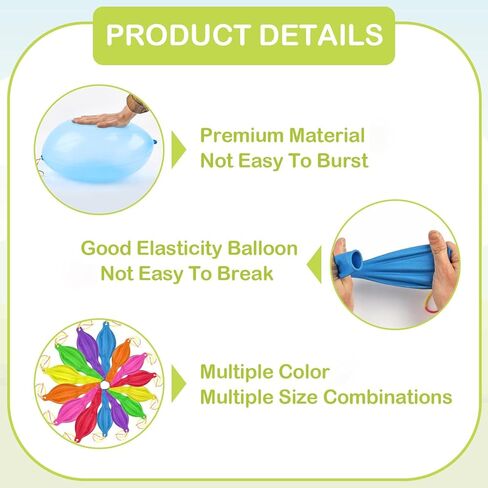 PRODUCT DETAILS

Premium Material
Not Easy To Burst

Good Elasticity Balloon
Not Easy To Break

Multiple Color
Multiple Size Combinations